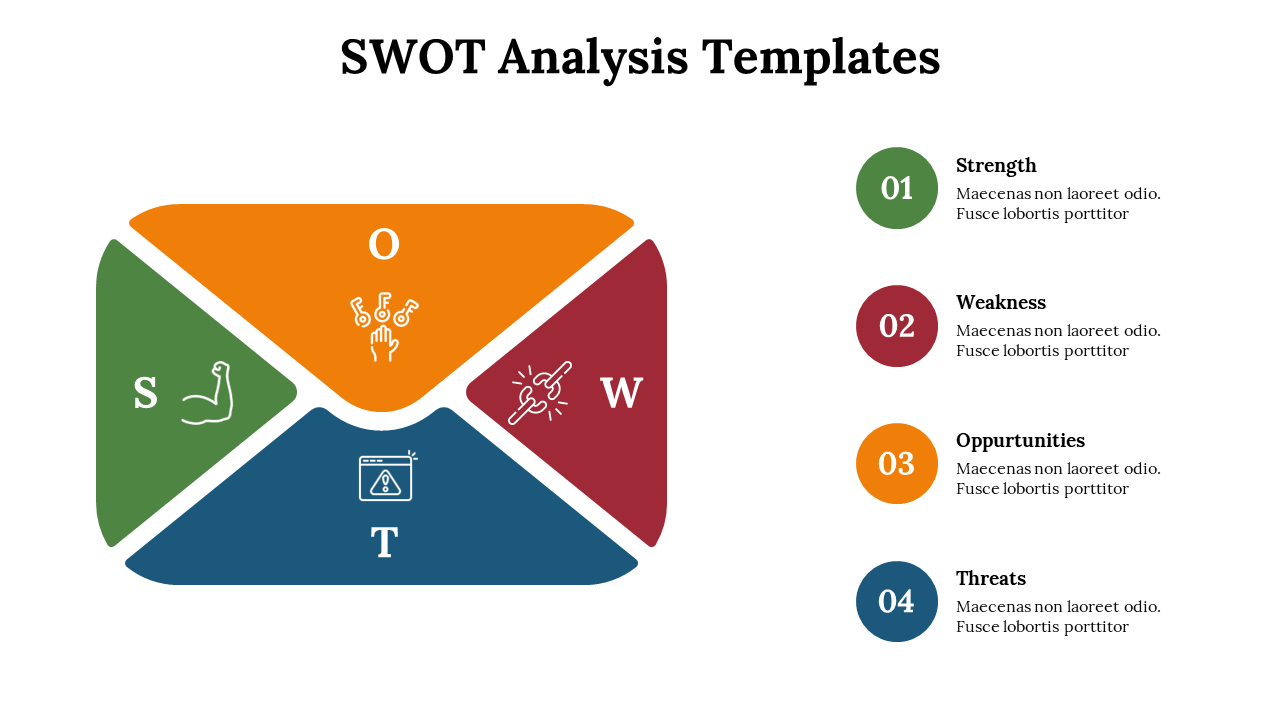 SWOT Analysis Templates

O

S

W

T

01
Strength
Maecenas non laoreet odio. Fusce lobortis porttitor

02
Weakness
Maecenas non laoreet odio. Fusce lobortis porttitor

03
Oppurtunities
Maecenas non laoreet odio. Fusce lobortis porttitor

04
Threats
Maecenas non laoreet odio. Fusce lobortis porttitor